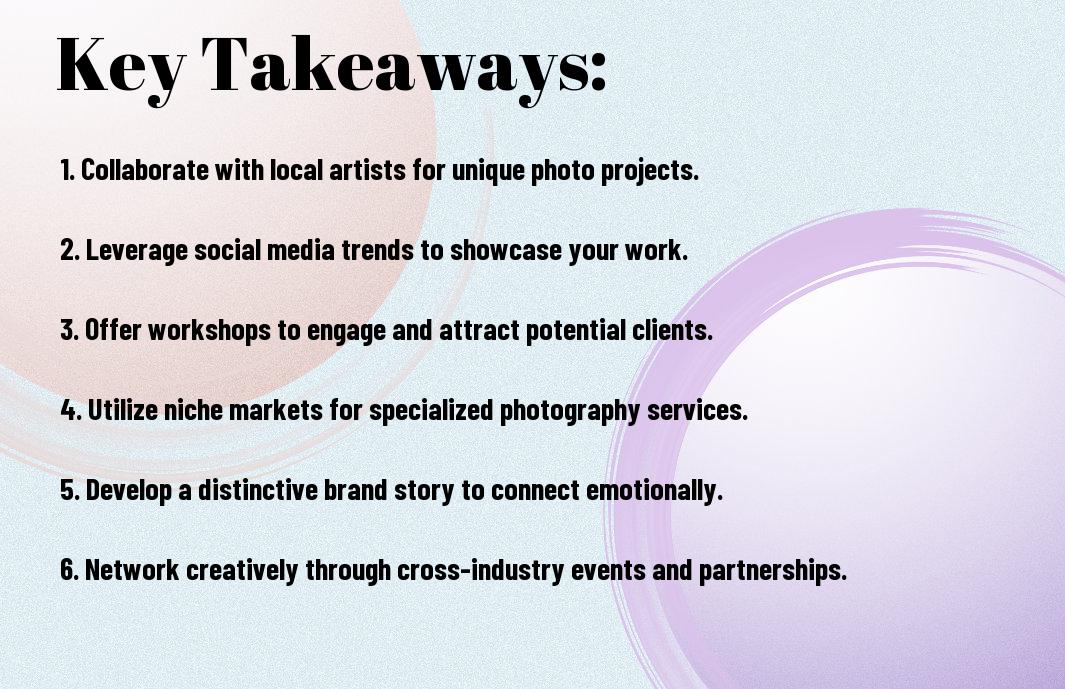 Key Takeaways:

1. Collaborate with local artists for unique photo projects.

2. Leverage social media trends to showcase your work.

3. Offer workshops to engage and attract potential clients.

4. Utilize niche markets for specialized photography services.

5. Develop a distinctive brand story to connect emotionally.

6. Network creatively through cross-industry events and partnerships.